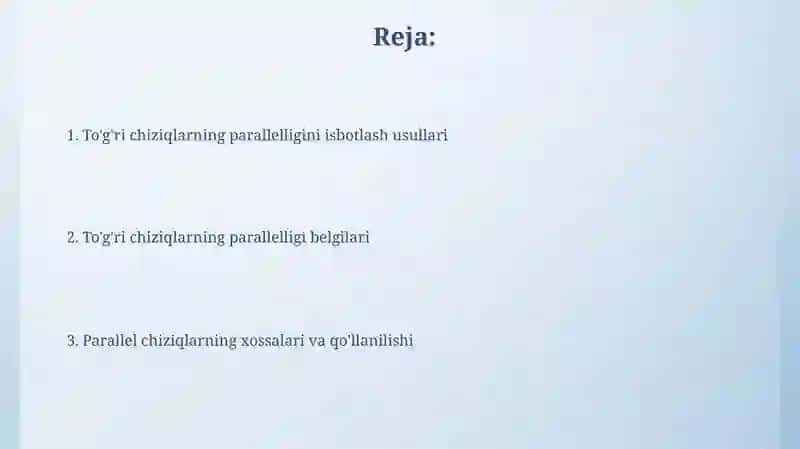 Reja:

1. To'g'ri chiziqlarning parallelligini isbotlash usullari

2. To'g'ri chiziqlarning parallelligi belgilari

3. Parallel chiziqlarning xossalari va qo'llanilishi